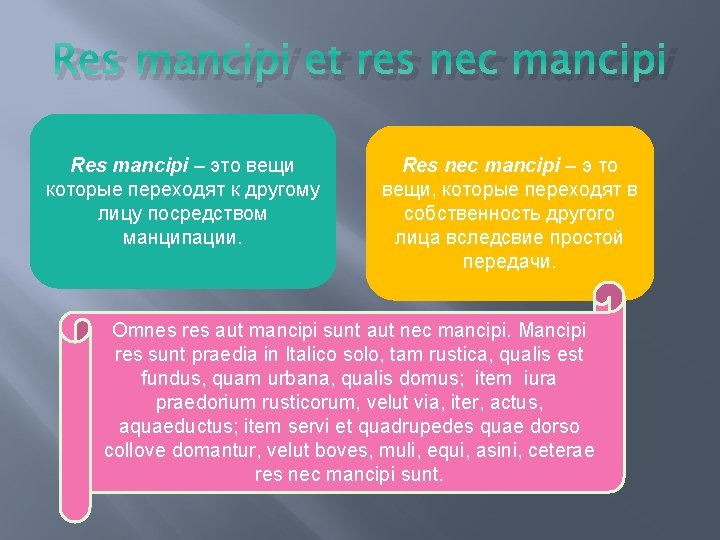 Res mancipi et res nec mancipi

Res mancipi – это вещи которые переходят к другому лицу посредством манципации.

Res nec mancipi – э то вещи, которые переходят в собственность другого лица вследсвие простой передачи.

Omnes res aut mancipi sunt aut nec mancipi. Mancipi res sunt praedia in Italico solo, tam rustica, qualis est fundus, quam urbana, qualis domus; item iura praedorium rusticorum, velut via, iter, actus, aquaeductus; item servi et quadrupedes quae dorso collove domantur, velut boves, muli, equi, asini, ceterae res nec mancipi sunt.